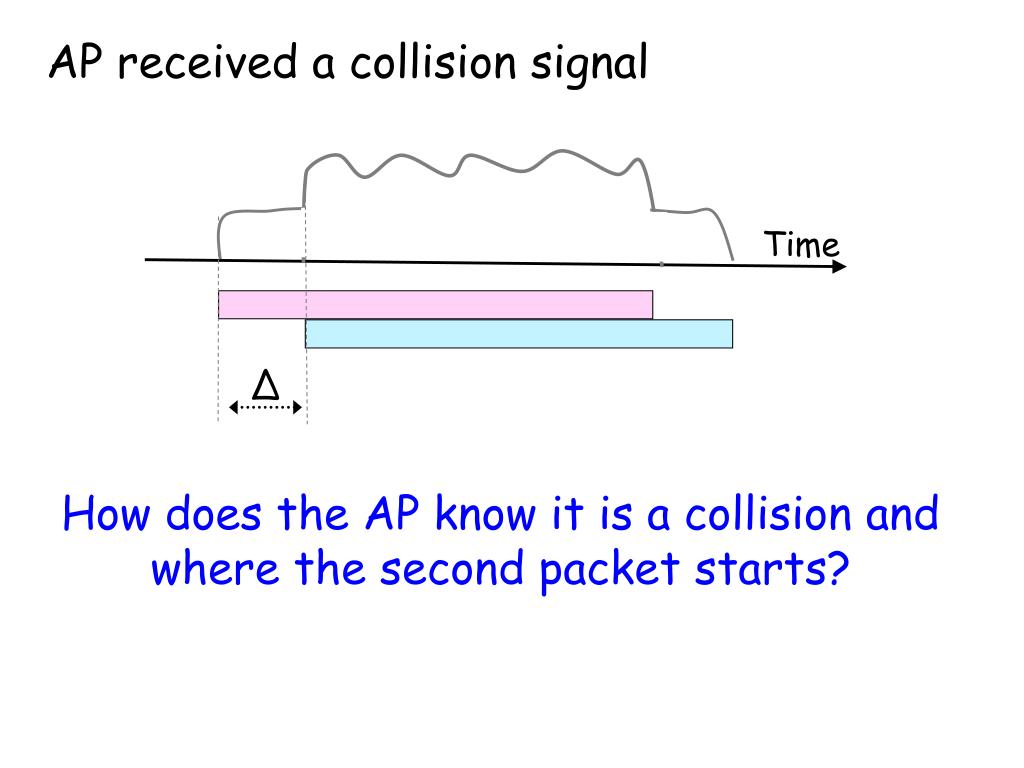 AP received a collision signal

Time

$\Delta$

How does the AP know it is a collision and where the second packet starts?